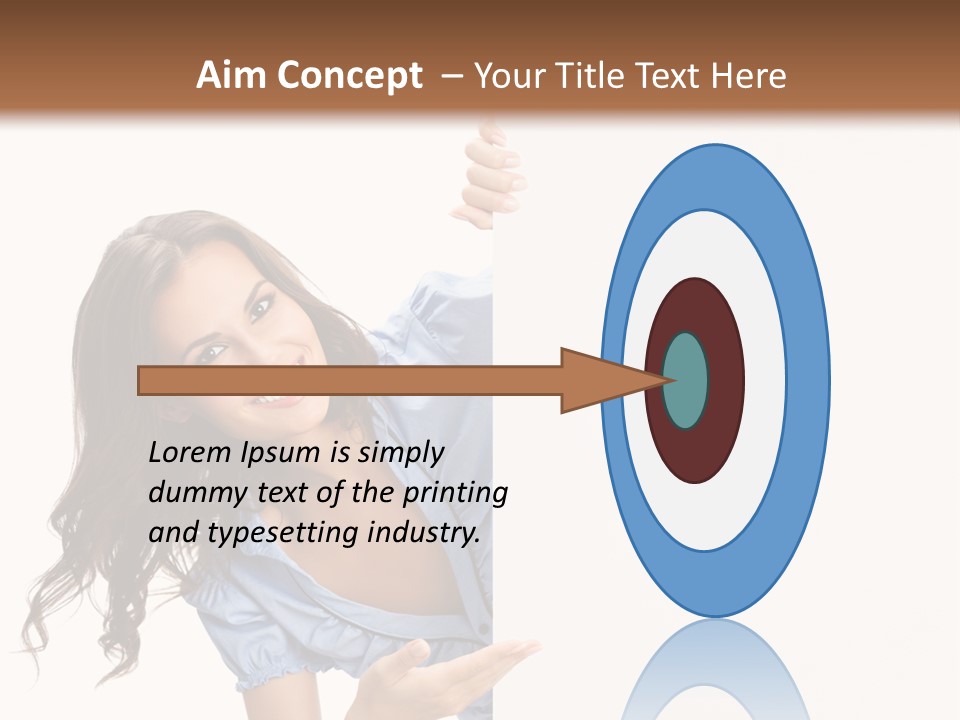 Aim Concept – Your Title Text Here

Lorem Ipsum is simply dummy text of the printing and typesetting industry.